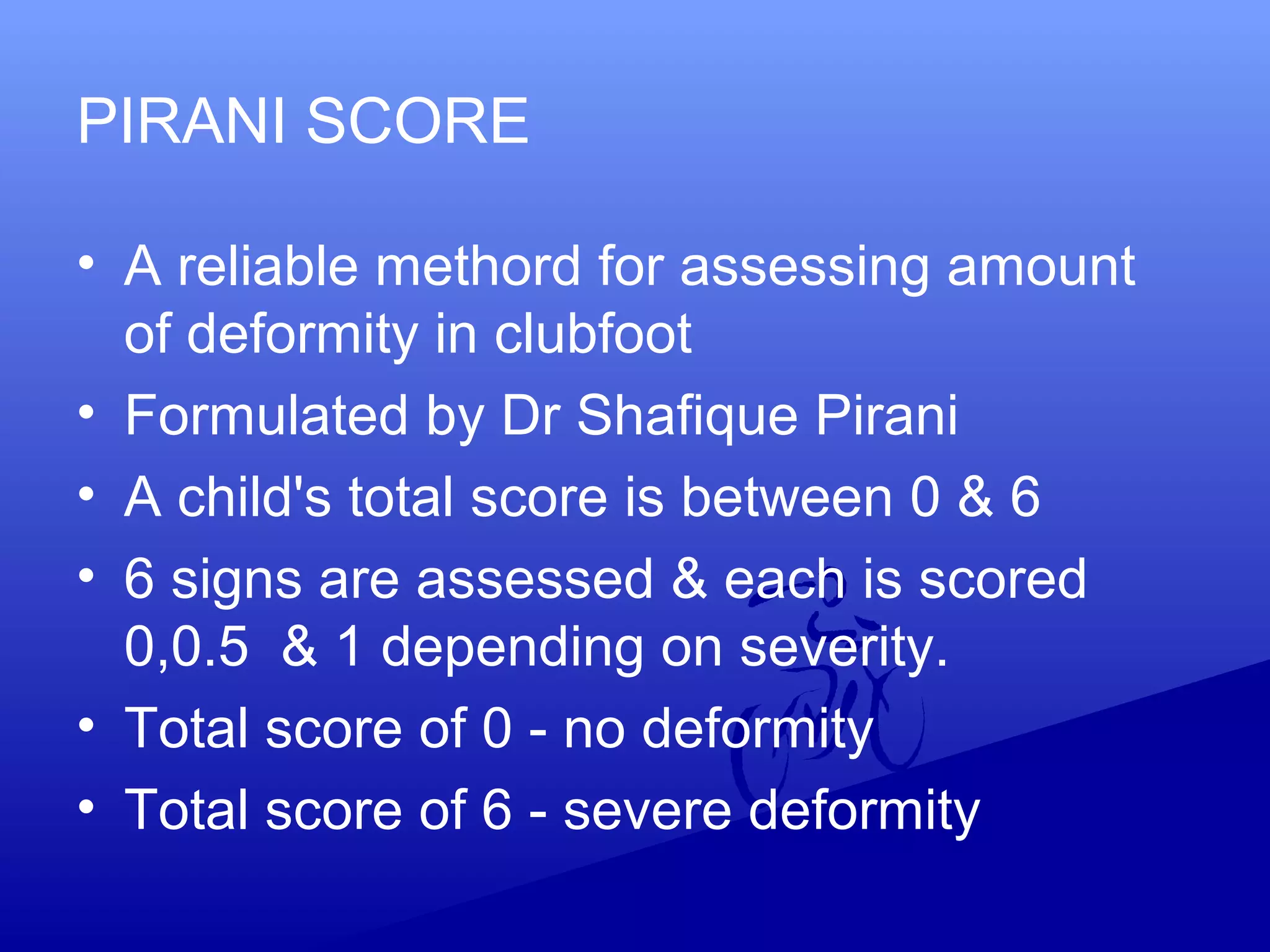 PIRANI SCORE

• A reliable methord for assessing amount of deformity in clubfoot
• Formulated by Dr Shafique Pirani
• A child's total score is between 0 & 6
• 6 signs are assessed & each is scored 0,0.5 & 1 depending on severity.
• Total score of 0 - no deformity
• Total score of 6 - severe deformity